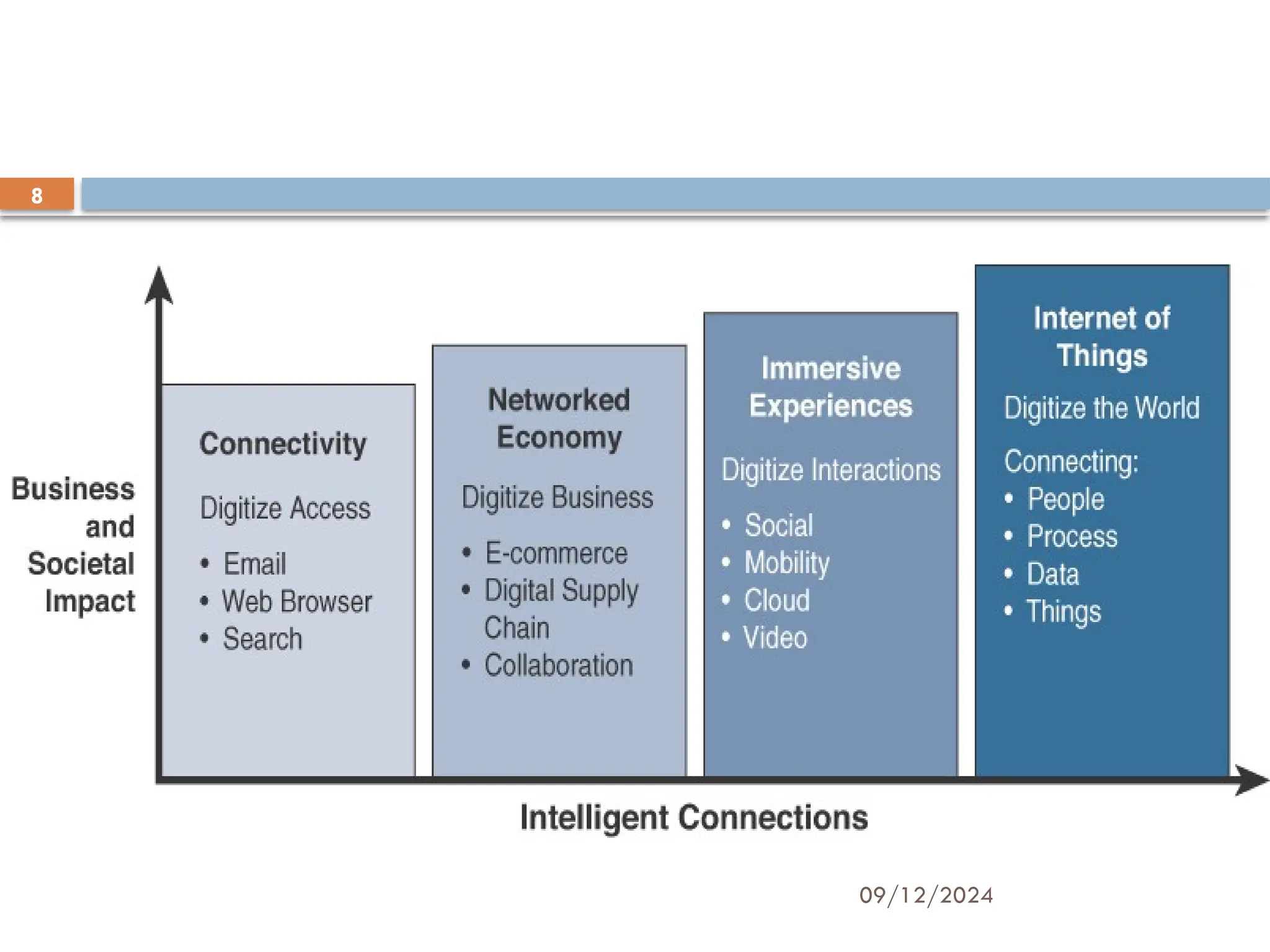 8

Business and Societal Impact

Connectivity

Digitize Access

• Email
• Web Browser
• Search

Networked Economy

Digitize Business

• E-commerce
• Digital Supply Chain
• Collaboration

Immersive Experiences

Digitize Interactions

• Social
• Mobility
• Cloud
• Video

Internet of Things

Digitize the World

Connecting:
• People
• Process
• Data
• Things

Intelligent Connections

09/12/2024